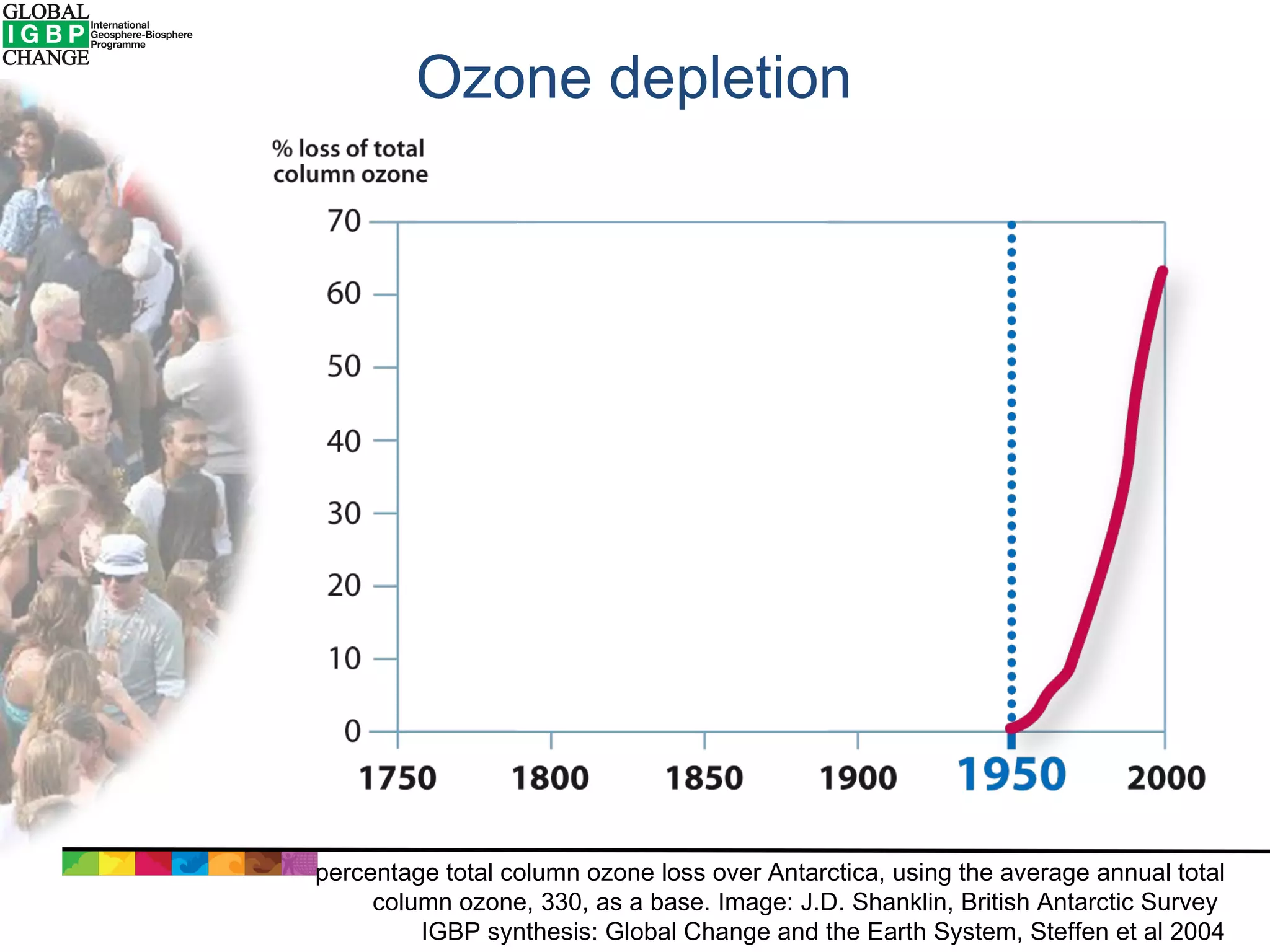 GLOBAL
IGBP
CHANGE
International Geosphere-Biosphere Programme

Ozone depletion

% loss of total column ozone

70
60
50
40
30
20
10
0

1750
1800
1850
1900
1950
2000

percentage total column ozone loss over Antarctica, using the average annual total column ozone, 330, as a base. Image: J.D. Shanklin, British Antarctic Survey
IGBP synthesis: Global Change and the Earth System, Steffen et al 2004